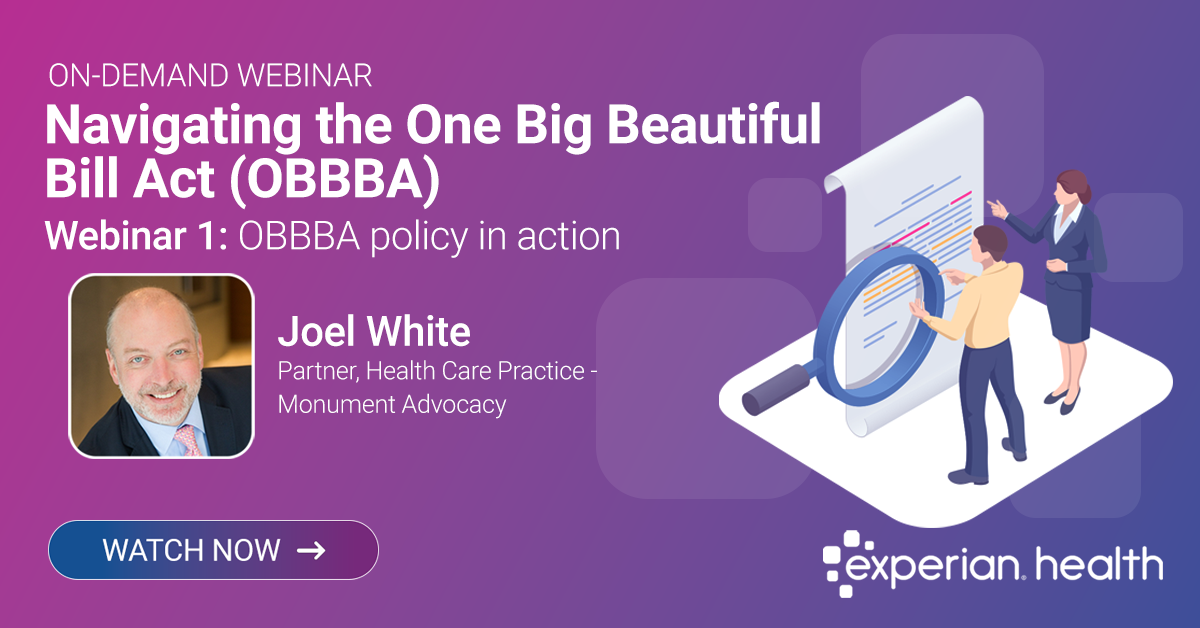 ON-DEMAND WEBINAR
Navigating the One Big Beautiful Bill Act (OBBBA)
Webinar 1: OBBBA policy in action

Joel White
Partner, Health Care Practice - Monument Advocacy

WATCH NOW →

experian. health